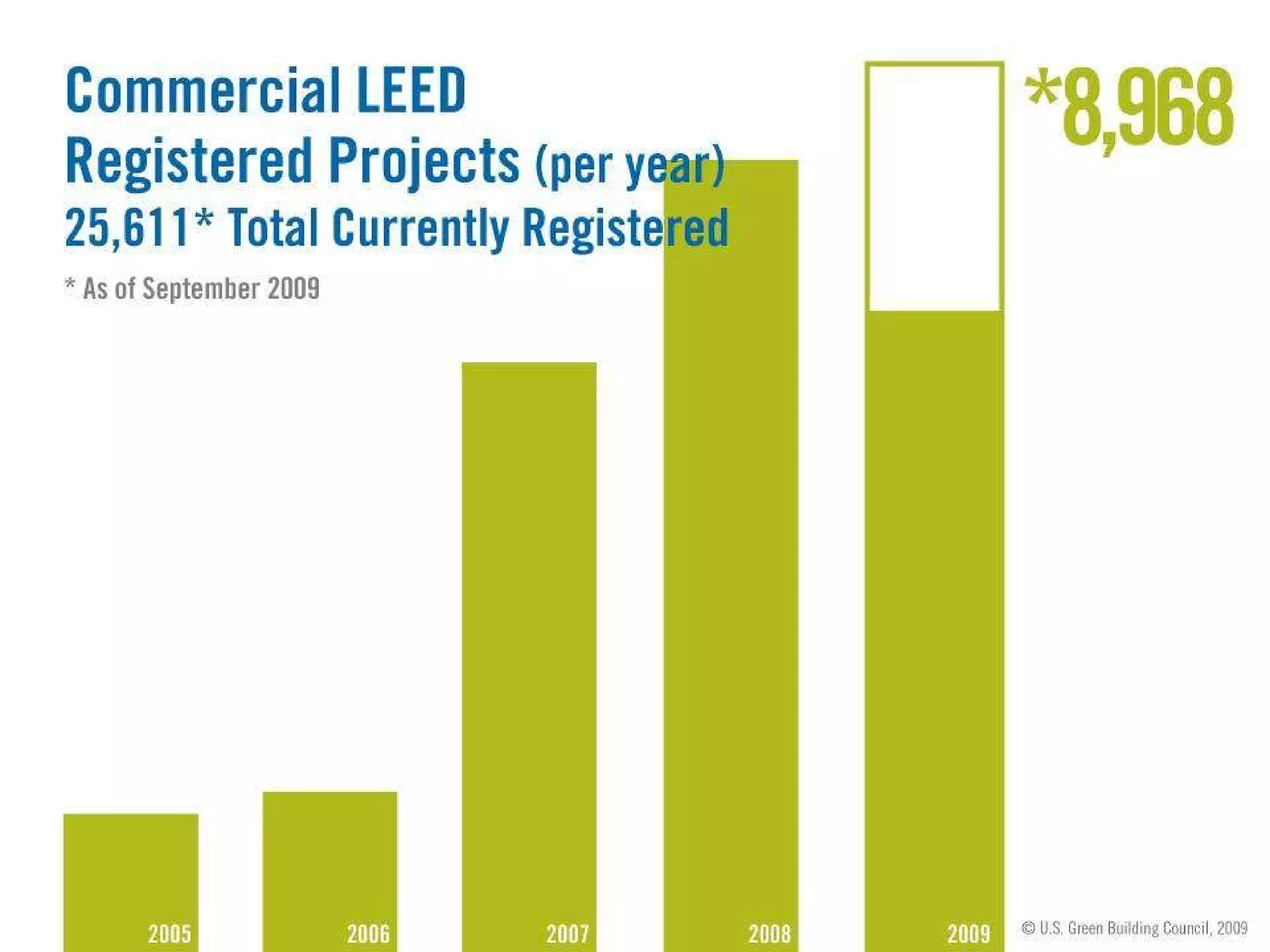 Commercial LEED
Registered Projects (per year)
25,611* Total Currently Registered

* As of September 2009

*8,968

2005

2006

2007

2008

2009

© U.S. Green Building Council, 2009